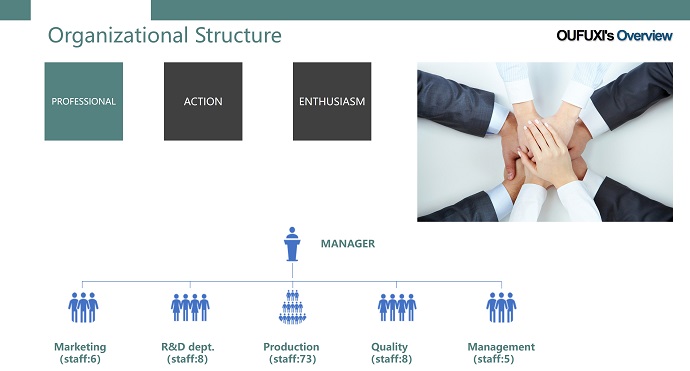 Organizational Structure

OUFUXI's Overview

PROFESSIONAL

ACTION

ENTHUSIASM

MANAGER

Marketing (staff:6)

R&D dept. (staff:8)

Production (staff:73)

Quality (staff:8)

Management (staff:5)